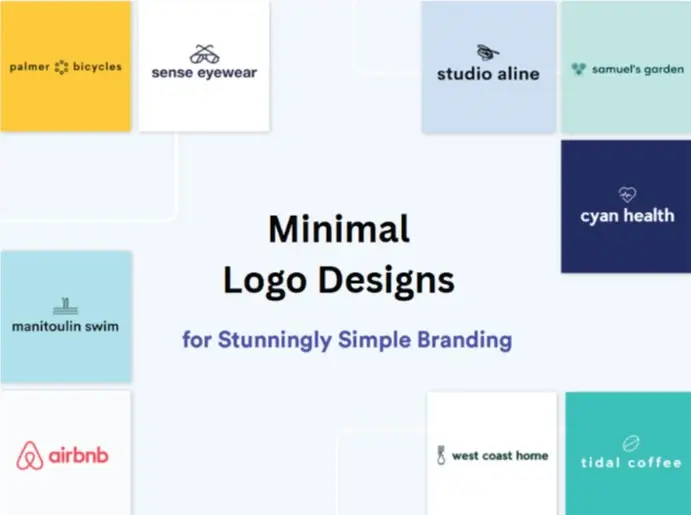 palmer bicycles

sense eyewear

studio aline

samuel's garden

cyan health

Minimal
Logo Designs

for Stunningly Simple Branding

manitoulin swim

airbnb

west coast home

tidal coffee